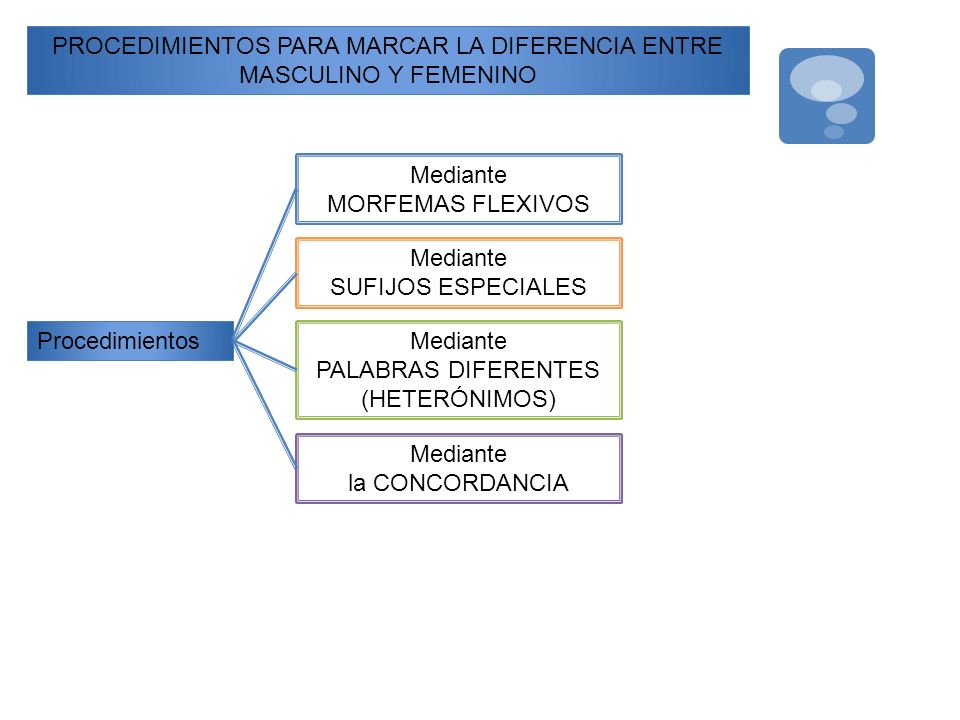 PROCEDIMIENTOS PARA MARCAR LA DIFERENCIA ENTRE MASCULINO Y FEMENINO

Procedimientos

Mediante
MORFEMAS FLEXIVOS

Mediante
SUFIJOS ESPECIALES

Mediante
PALABRAS DIFERENTES
(HETERÓNIMOS)

Mediante
la CONCORDANCIA